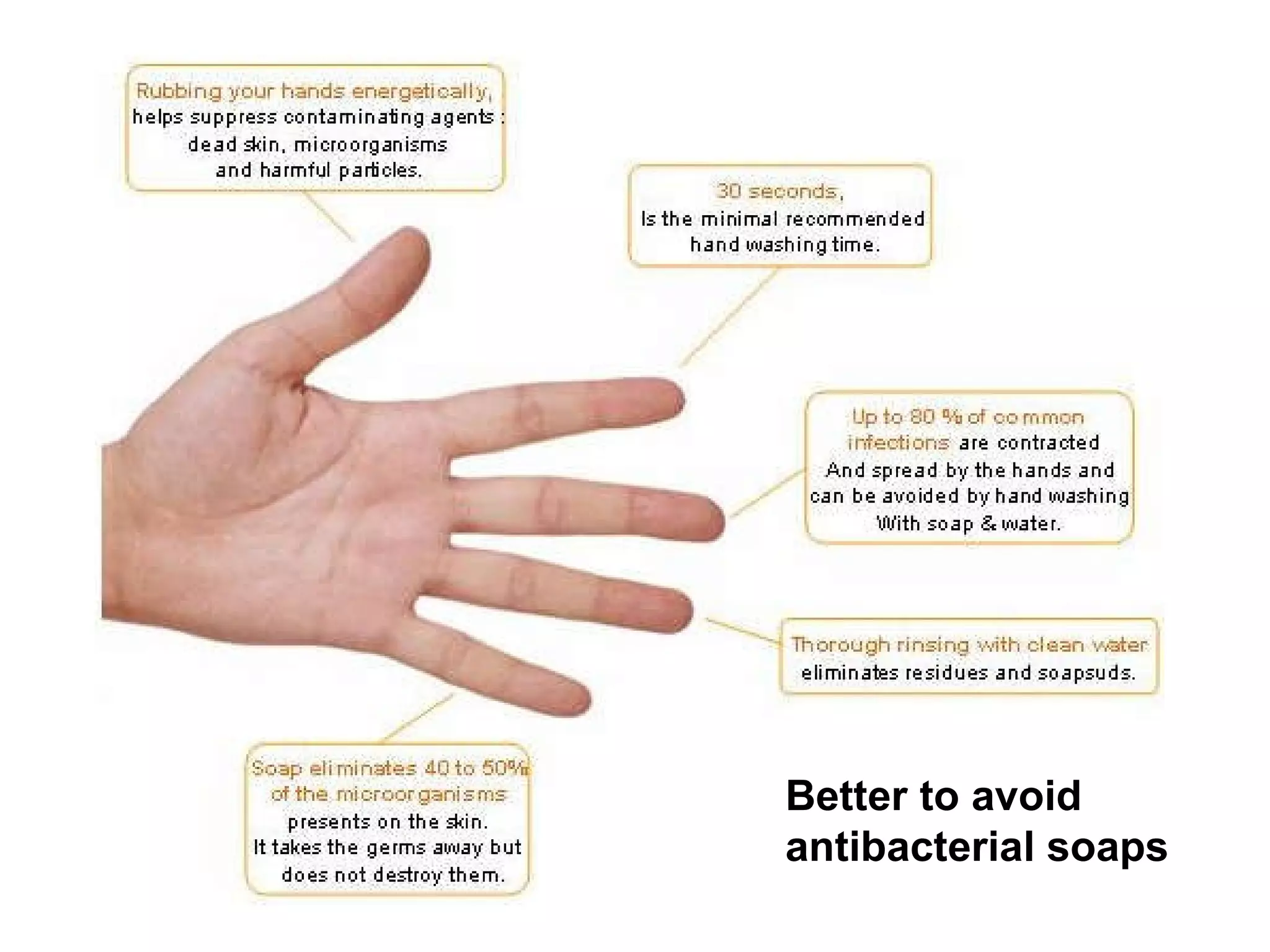 Rubbing your hands energetically, helps suppress contaminating agents : dead skin, microorganisms and harmful particles.

30 seconds, Is the minimal recommended hand washing time.

Up to 80 % of common infections are contracted And spread by the hands and can be avoided by hand washing With soap & water.

Thorough rinsing with clean water eliminates residues and soapsuds.

Soap eliminates 40 to 50% of the microorganisms presents on the skin. It takes the germs away but does not destroy them.

Better to avoid antibacterial soaps